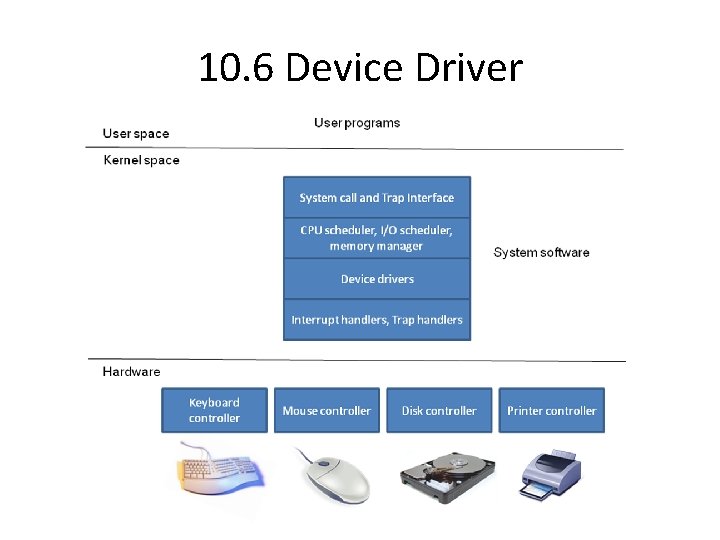 10.6 Device Driver

User space

User programs

Kernel space

System call and Trap Interface

CPU scheduler, I/O scheduler, memory manager

Device drivers

Interrupt handlers, Trap handlers

System software

Hardware

Keyboard controller

Mouse controller

Disk controller

Printer controller